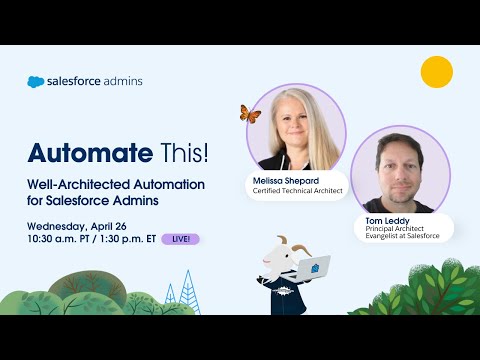 salesforce admins

Automate This!

Well-Architected Automation for Salesforce Admins

Wednesday, April 26
10:30 a.m. PT / 1:30 p.m. ET LIVE!

Melissa Shepard
Certified Technical Architect

Tom Leddy
Principal Architect
Evangelist at Salesforce